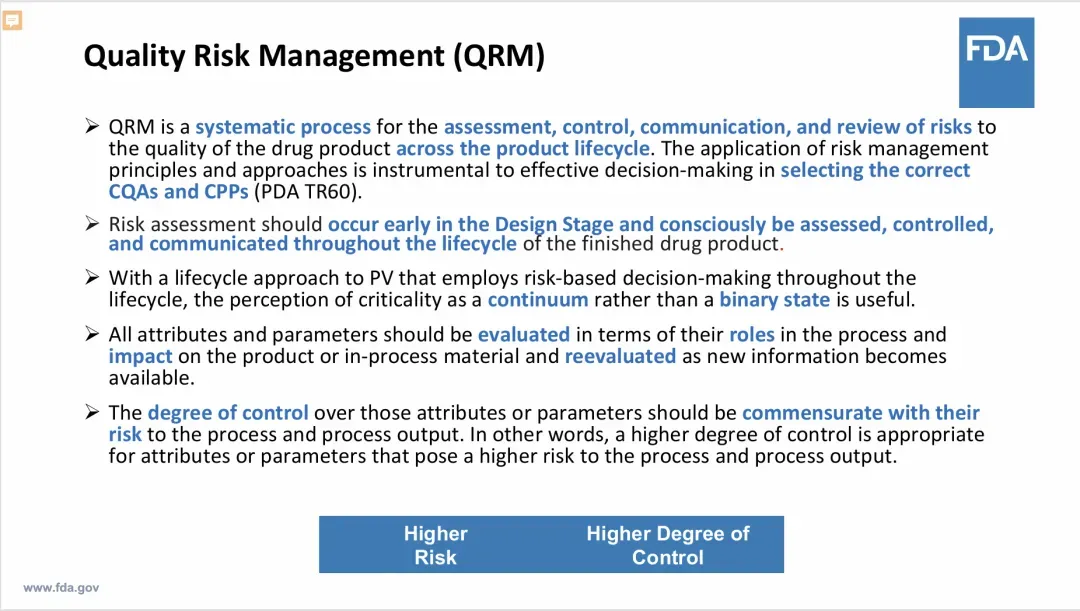 Quality Risk Management (QRM)

FDA

➢ QRM is a systematic process for the assessment, control, communication, and review of risks to the quality of the drug product across the product lifecycle. The application of risk management principles and approaches is instrumental to effective decision-making in selecting the correct CQAs and CPPs (PDA TR60).

➢ Risk assessment should occur early in the Design Stage and consciously be assessed, controlled, and communicated throughout the lifecycle of the finished drug product.

➢ With a lifecycle approach to PV that employs risk-based decision-making throughout the lifecycle, the perception of criticality as a continuum rather than a binary state is useful.

➢ All attributes and parameters should be evaluated in terms of their roles in the process and impact on the product or in-process material and reevaluated as new information becomes available.

➢ The degree of control over those attributes or parameters should be commensurate with their risk to the process and process output. In other words, a higher degree of control is appropriate for attributes or parameters that pose a higher risk to the process and process output.

Higher Risk

Higher Degree of Control

www.fda.gov